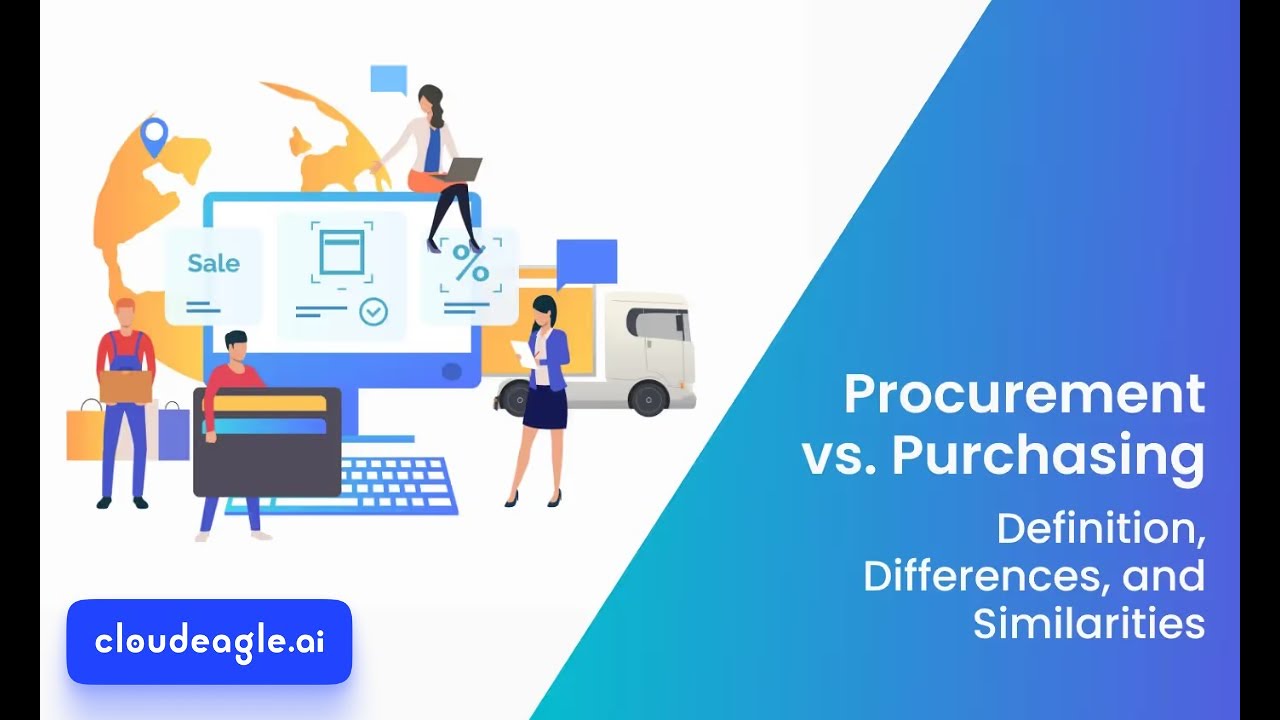 Sale

%

Procurement vs. Purchasing

Definition, Differences, and Similarities

cloudeagle.ai